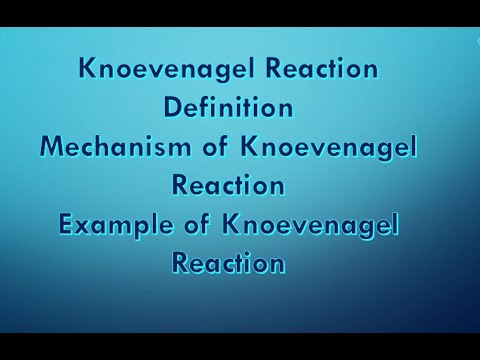 Knoevenagel Reaction
Definition
Mechanism of Knoevenagel Reaction
Example of Knoevenagel Reaction